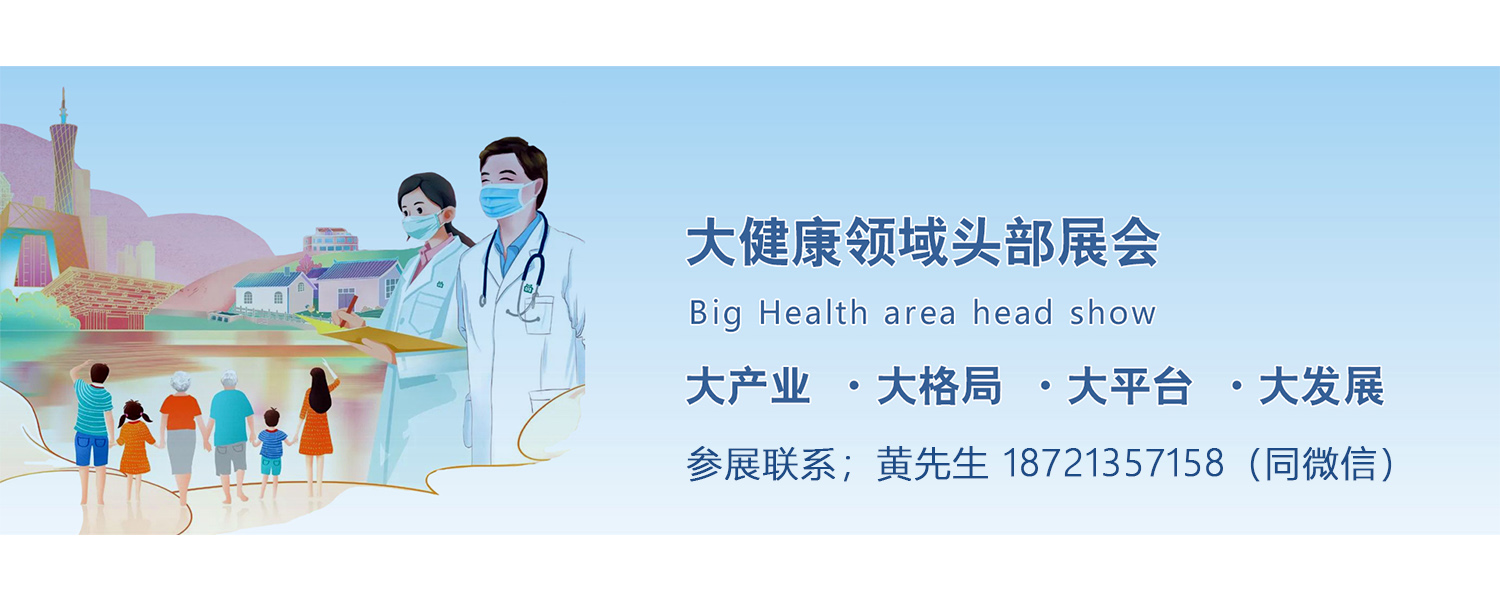 大健康领域头部展会

Big Health area head show

大产业 ·大格局 ·大平台 ·大发展

参展联系；黄先生 18721357158（同微信）